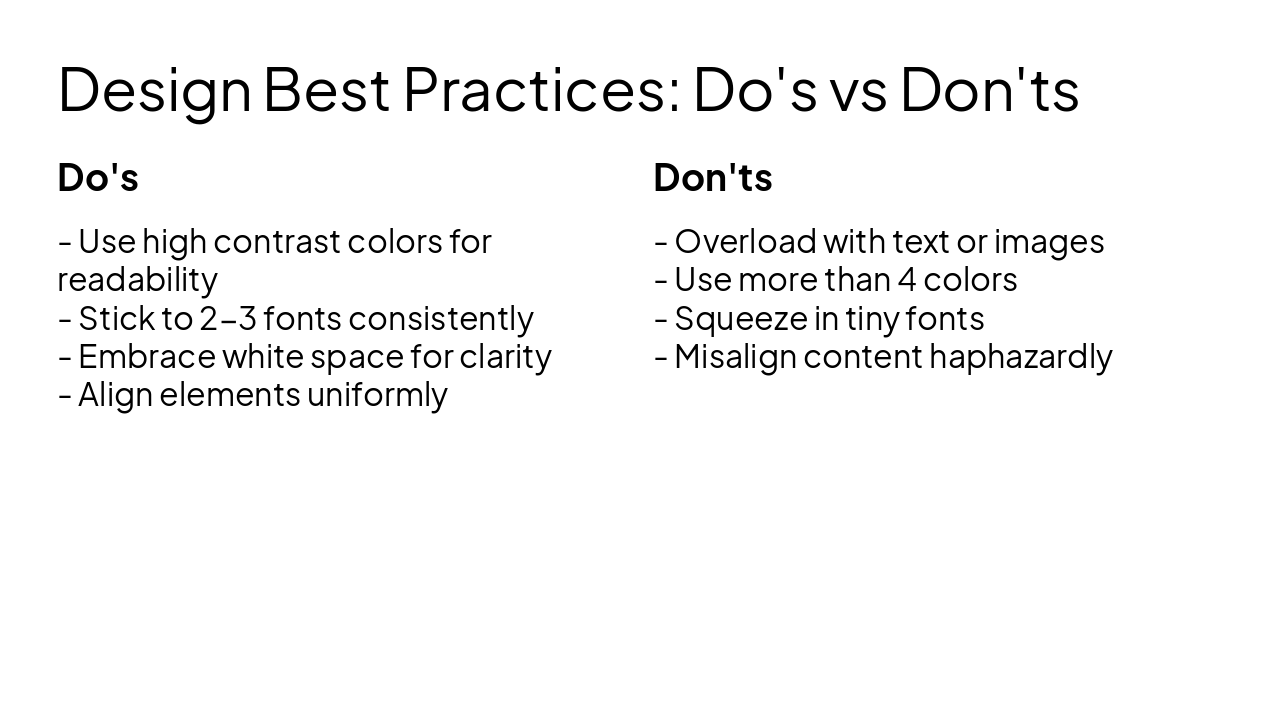 Design Best Practices: Do's vs Don'ts

Do's

- Use high contrast colors for readability
- Stick to 2–3 fonts consistently
- Embrace white space for clarity
- Align elements uniformly

Don'ts

- Overload with text or images
- Use more than 4 colors
- Squeeze in tiny fonts
- Misalign content haphazardly